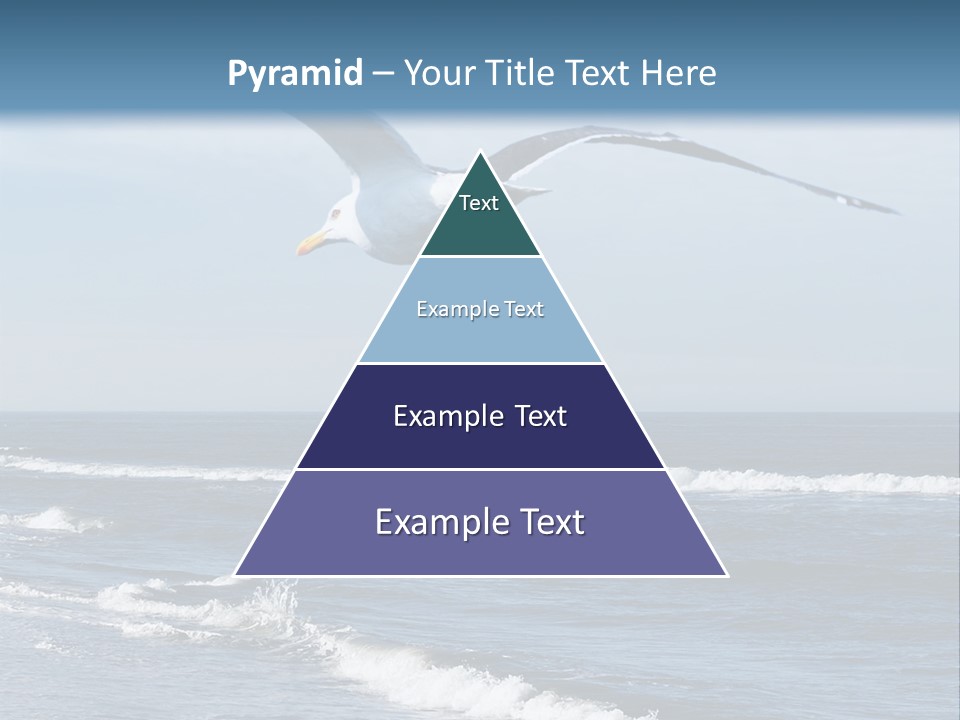 Pyramid – Your Title Text Here

Text

Example Text

Example Text

Example Text